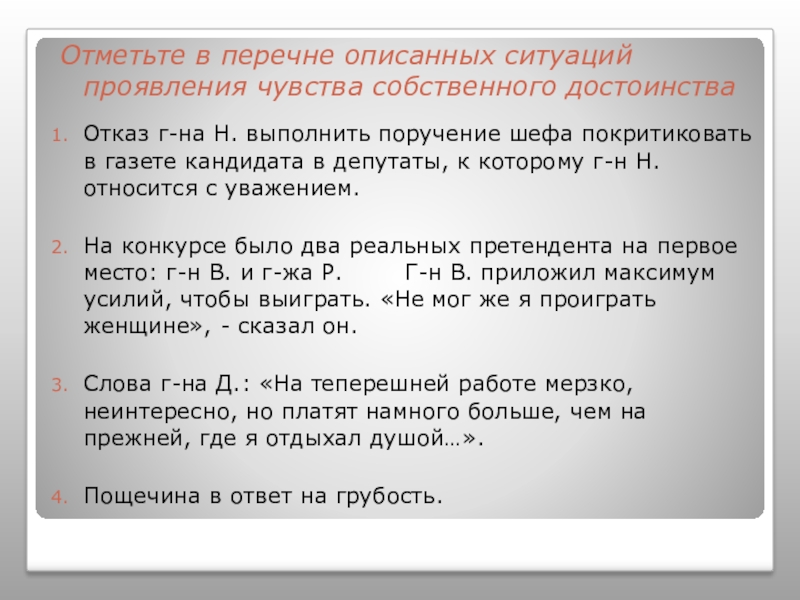 Отметьте в перечне описанных ситуаций проявления чувства собственного достоинства

1. Отказ г-на Н. выполнить поручение шефа покритиковать в газете кандидата в депутаты, к которому г-н Н. относится с уважением.

2. На конкурсе было два реальных претендента на первое место: г-н В. и г-жа Р. Г-н В. приложил максимум усилий, чтобы выиграть. «Не мог же я проиграть женщине», - сказал он.

3. Слова г-на Д.: «На теперешней работе мерзко, неинтересно, но платят намного больше, чем на прежней, где я отдыхал душой…».

4. Пощечина в ответ на грубость.